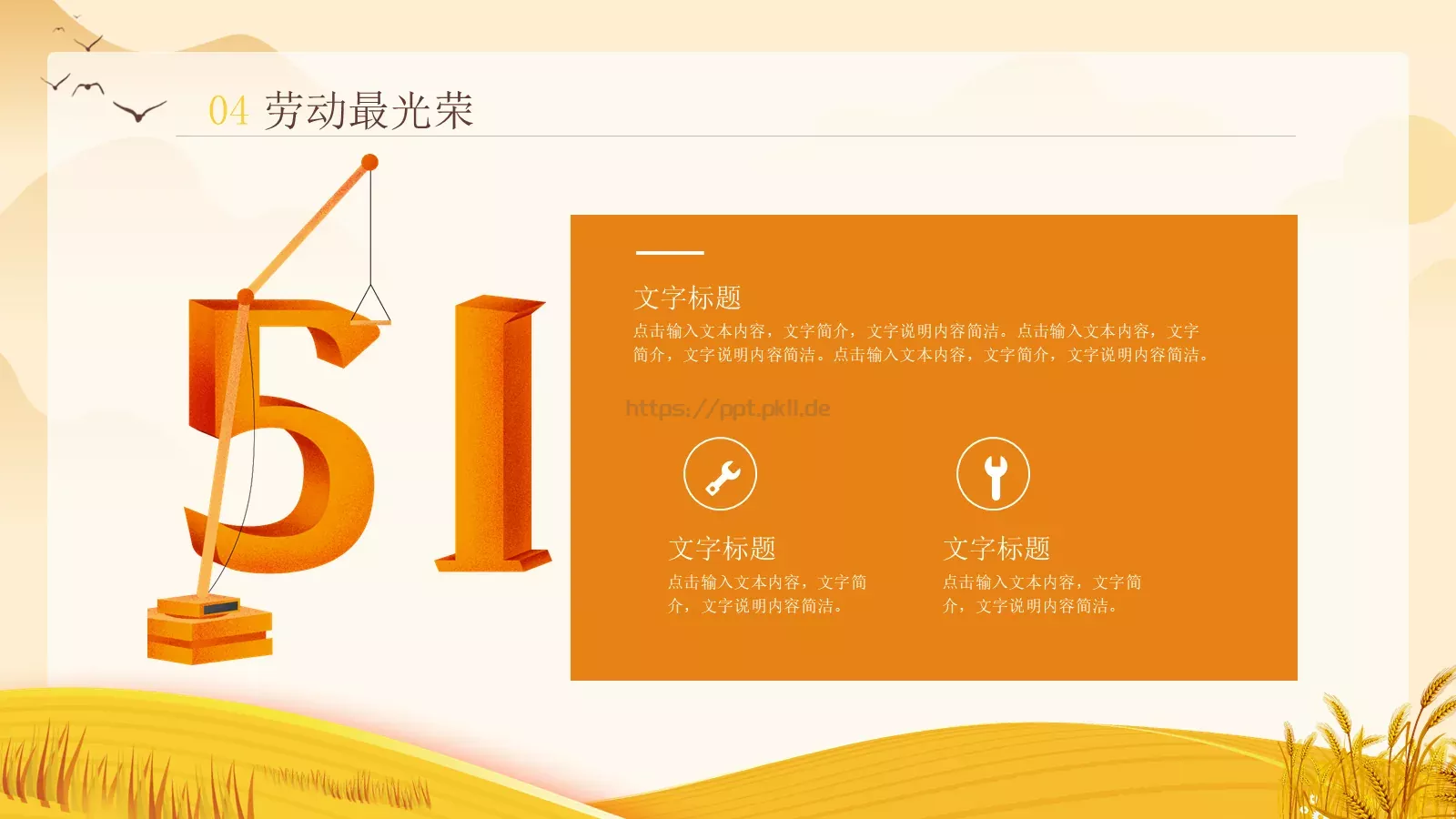 04 劳动最光荣

51

文字标题

点击输入文本内容，文字简介，文字说明内容简洁。点击输入文本内容，文字简介，文字说明内容简洁。点击输入文本内容，文字简介，文字说明内容简洁。

https://ppt.pkll.de

文字标题

点击输入文本内容，文字简介，文字说明内容简洁。

文字标题

点击输入文本内容，文字简介，文字说明内容简洁。